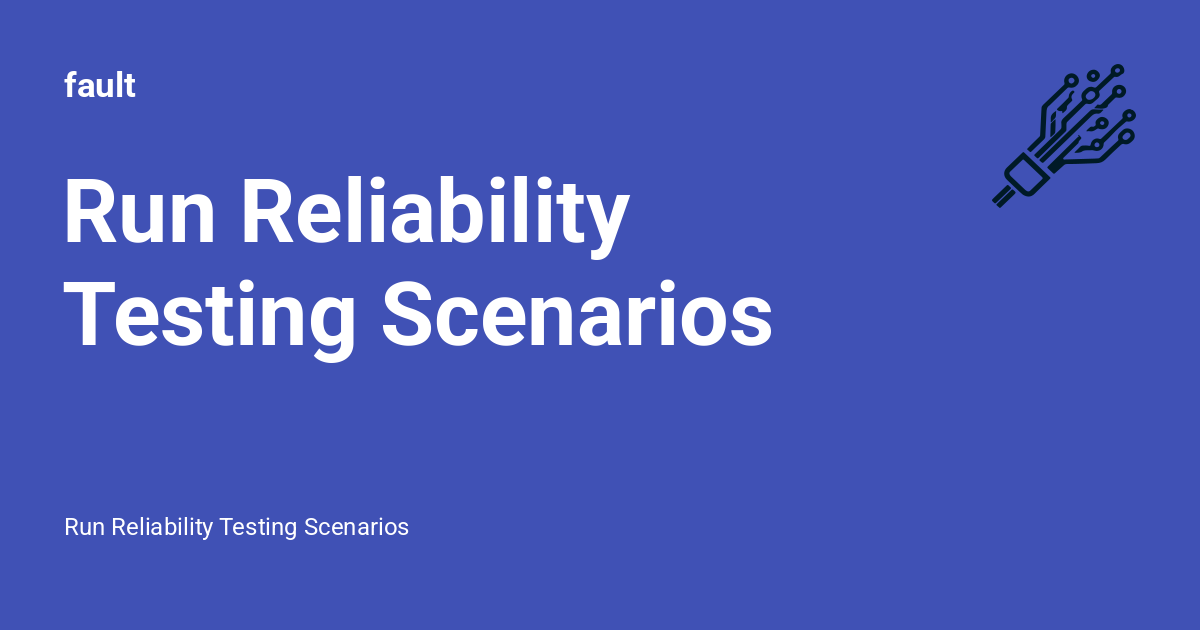 fault

Run Reliability Testing Scenarios

Run Reliability Testing Scenarios